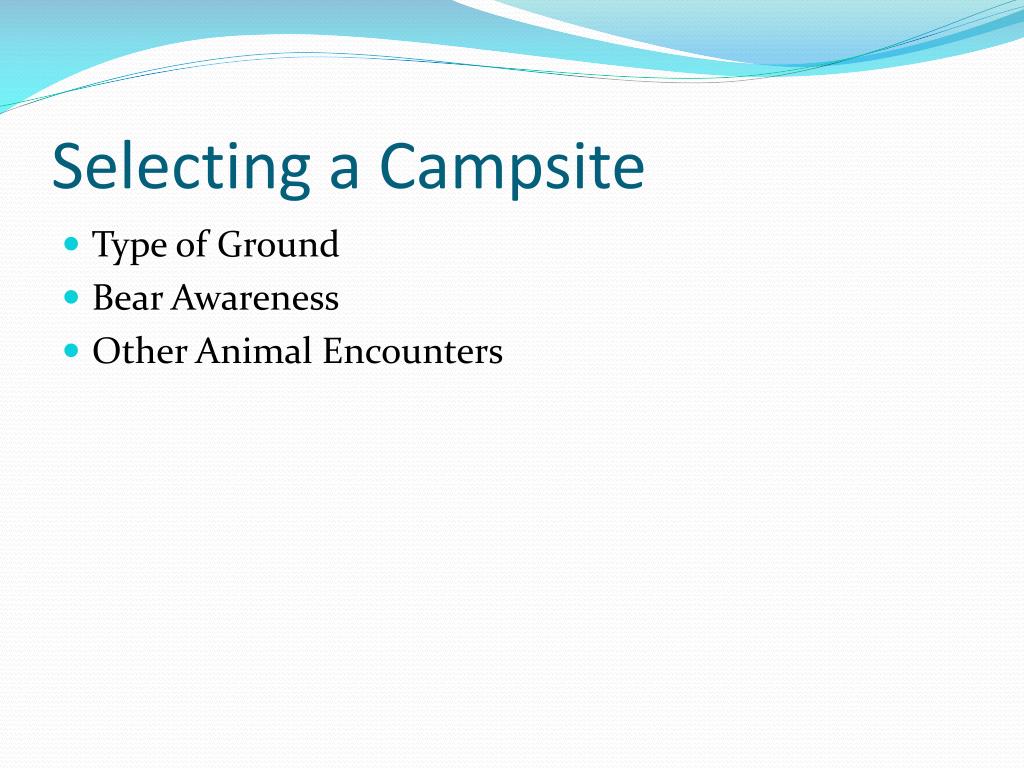 Selecting a Campsite

- Type of Ground
- Bear Awareness
- Other Animal Encounters